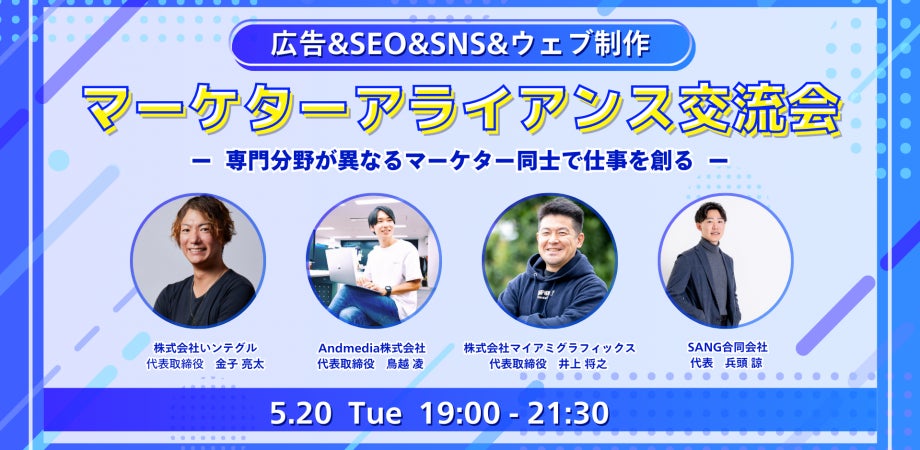 広告&SEO&SNS&ウェブ制作

マーケターアライアンス交流会

ー 専門分野が異なるマーケター同士で仕事を創る ー

株式会社いンテグル
代表取締役　金子 亮太

Andmedia株式会社
代表取締役　鳥越 凌

株式会社マイアミグラフィックス
代表取締役　井上 将之

SANG合同会社
代表　兵頭 諒

5.20 Tue 19:00 - 21:30